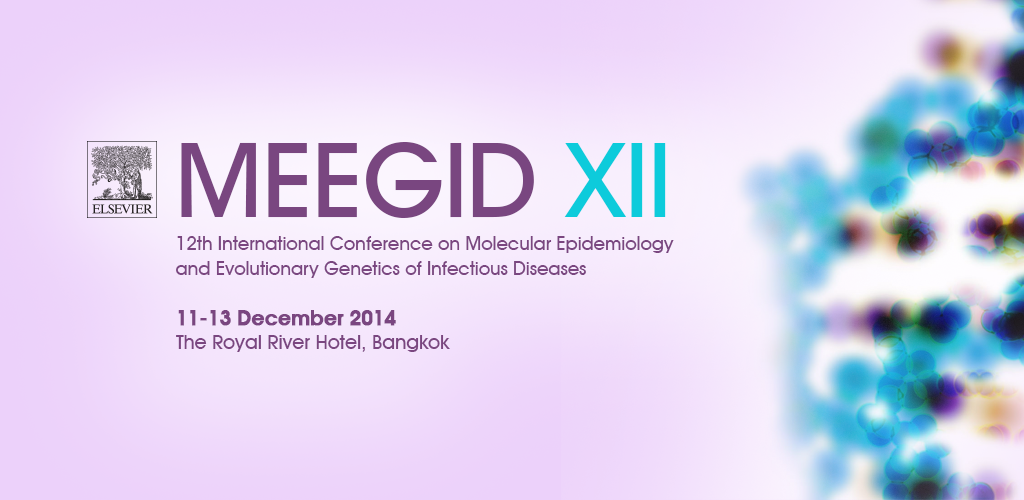 ELSEVIER

MEEGID XII

12th International Conference on Molecular Epidemiology and Evolutionary Genetics of Infectious Diseases

11-13 December 2014
The Royal River Hotel, Bangkok